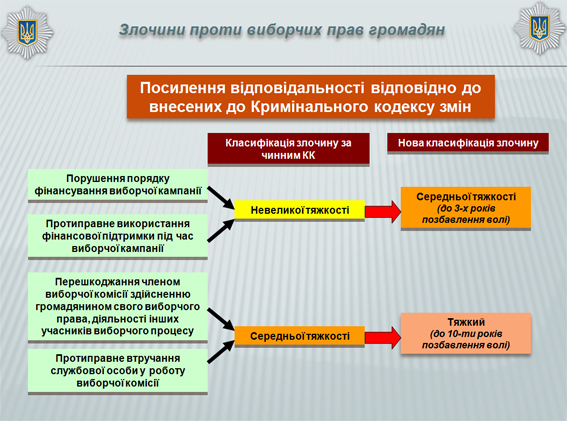 Злочини проти виборчих прав громадян

Посилення відповідальності відповідно до внесених до Кримінального кодексу змін

Класифікація злочину за чинним КК

Нова класифікація злочину

Порушення порядку фінансування виборчої кампанії

Протиправне використання фінансової підтримки під час виборчої кампанії

Невеликої тяжкості

Середньої тяжкості
(до 3-х років позбавлення волі)

Перешкоджання членом виборчої комісії здійсненню громадянином свого виборчого права, діяльності інших учасників виборчого процесу

Протиправне втручання службової особи у роботу виборчої комісії

Середньої тяжкості

Тяжкий
(до 10-ти років позбавлення волі)